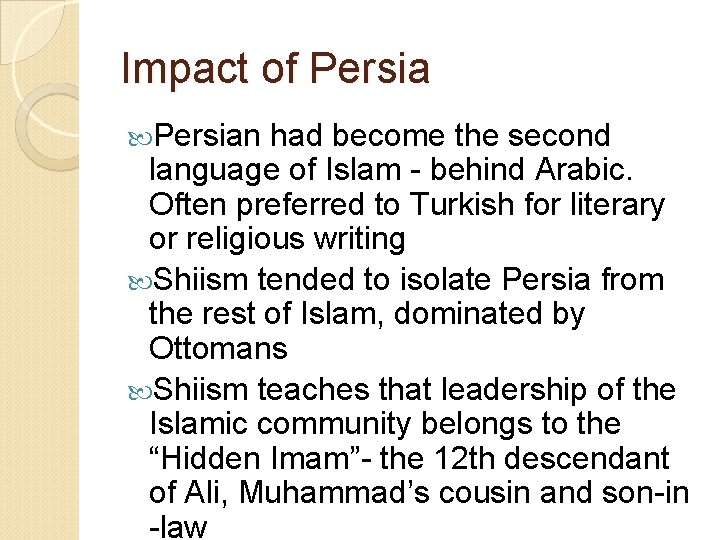 Impact of Persia

Persian had become the second language of Islam - behind Arabic. Often preferred to Turkish for literary or religious writing

Shiism tended to isolate Persia from the rest of Islam, dominated by Ottomans

Shiism teaches that leadership of the Islamic community belongs to the “Hidden Imam”- the 12th descendant of Ali, Muhammad’s cousin and son-in-law